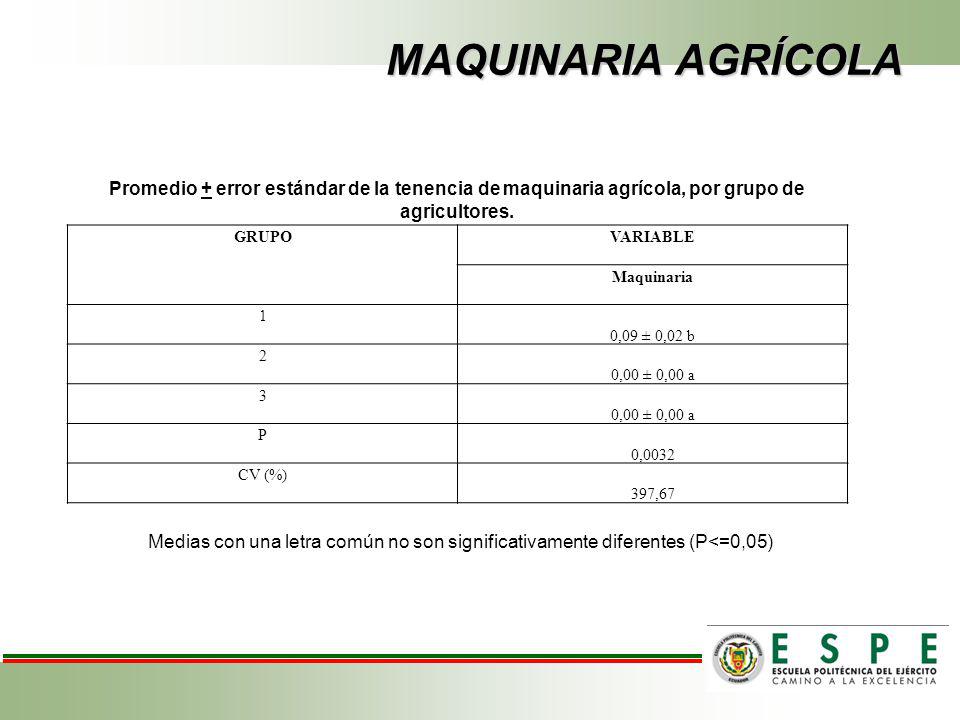 MAQUINARIA AGRÍCOLA

Promedio + error estándar de la tenencia de maquinaria agrícola, por grupo de agricultores.

| GRUPO | VARIABLE |
|---|---|
| | Maquinaria |
| 1 | 0,09 ± 0,02 b |
| 2 | 0,00 ± 0,00 a |
| 3 | 0,00 ± 0,00 a |
| P | 0,0032 |
| CV (%) | 397,67 |

Medias con una letra común no son significativamente diferentes (P<=0,05)

ESPE
ESCUELA POLITÉCNICA DEL EJÉRCITO
CAMINO A LA EXCELENCIA